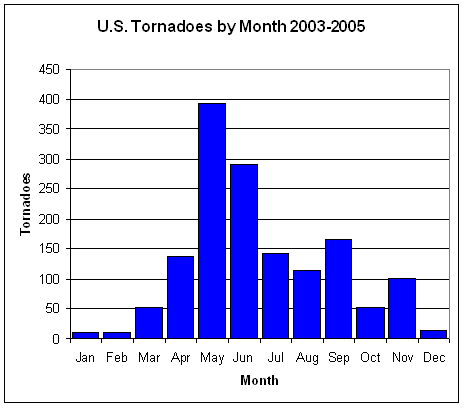 U.S. Tornadoes by Month 2003-2005

Tornadoes

450
400
350
300
250
200
150
100
50
0

Jan Feb Mar Apr May Jun Jul Aug Sep Oct Nov Dec

Month